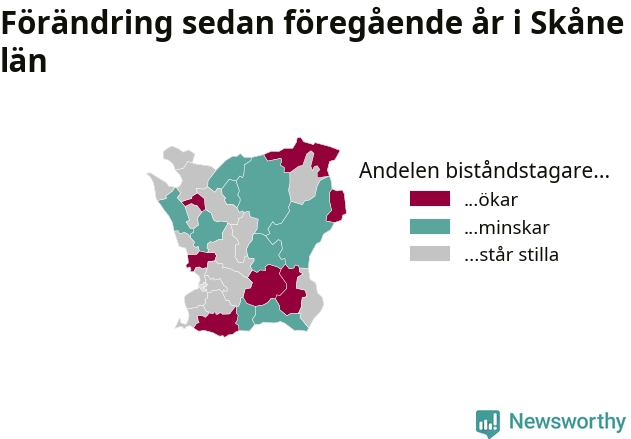 Förändring sedan föregående år i Skåne län

Andelen biståndstagare...
...ökar
...minskar
...står stilla

Newsworthy